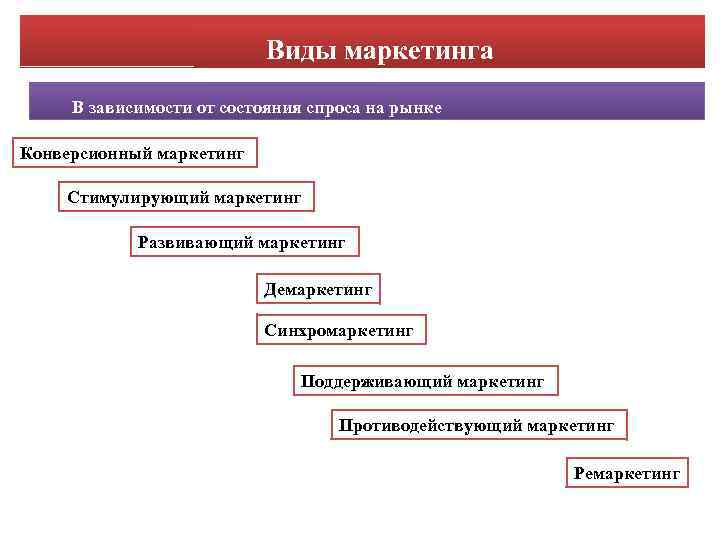 Виды маркетинга

В зависимости от состояния спроса на рынке

Конверсионный маркетинг

Стимулирующий маркетинг

Развивающий маркетинг

Демаркетинг

Синхромаркетинг

Поддерживающий маркетинг

Противодействующий маркетинг

Ремаркетинг